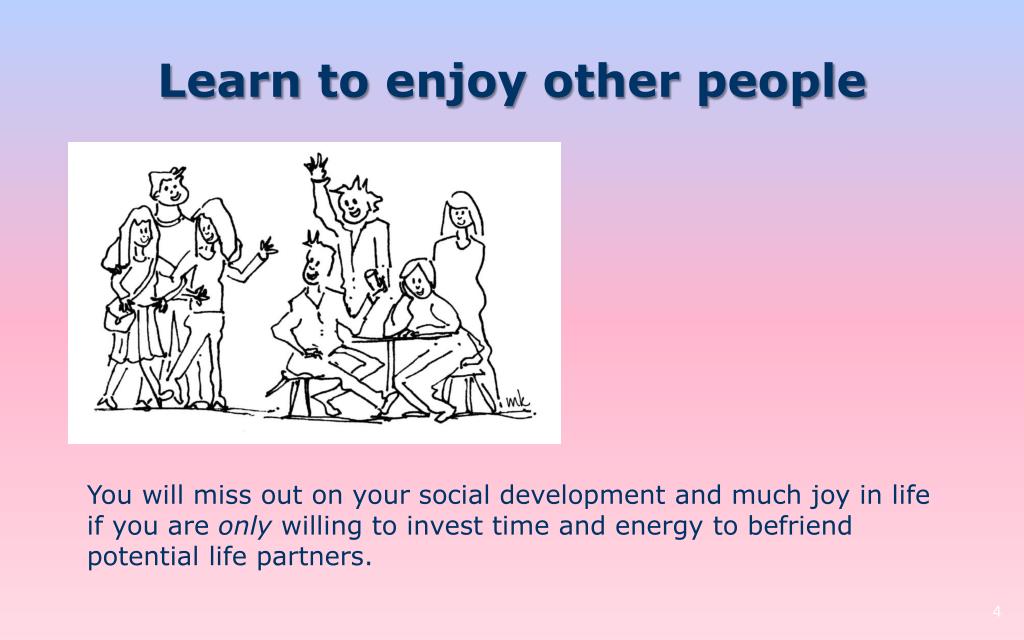 Learn to enjoy other people

mk

You will miss out on your social development and much joy in life if you are only willing to invest time and energy to befriend potential life partners.

4